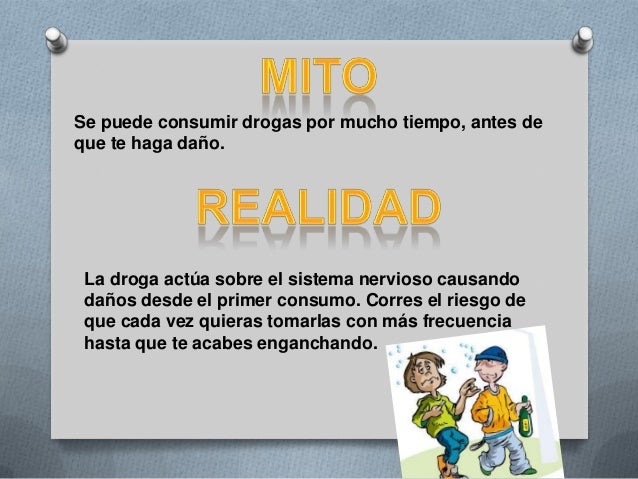 MITO

Se puede consumir drogas por mucho tiempo, antes de que te haga daño.

REALIDAD

La droga actúa sobre el sistema nervioso causando daños desde el primer consumo. Corres el riesgo de que cada vez quieras tomarlas con más frecuencia hasta que te acabes enganchando.